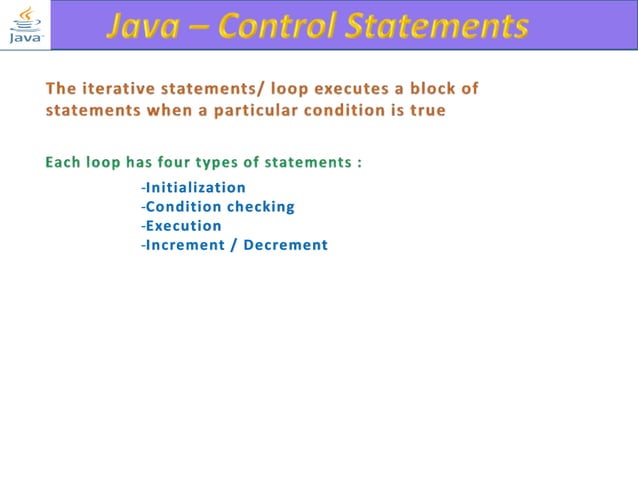 Java

Java – Control Statements

The iterative statements/ loop executes a block of statements when a particular condition is true

Each loop has four types of statements :

-Initialization
-Condition checking
-Execution
-Increment / Decrement